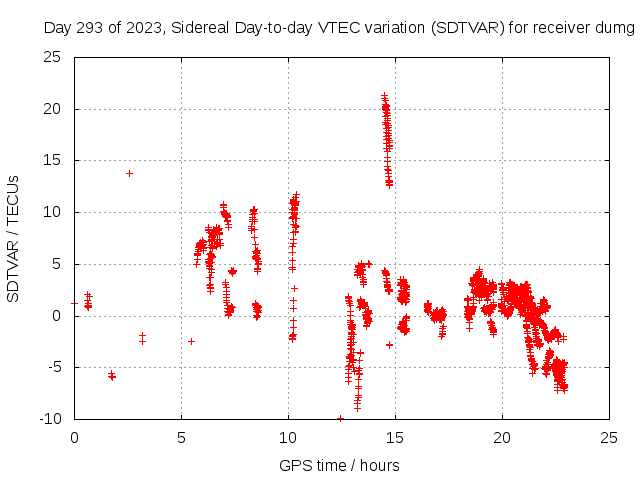 Day 293 of 2023, Sidereal Day-to-day VTEC variation (SDTVAR) for receiver dumg

SDTVAR / TECUs

25
20
15
10
5
0
-5
-10

0
5
10
15
20
25

GPS time / hours